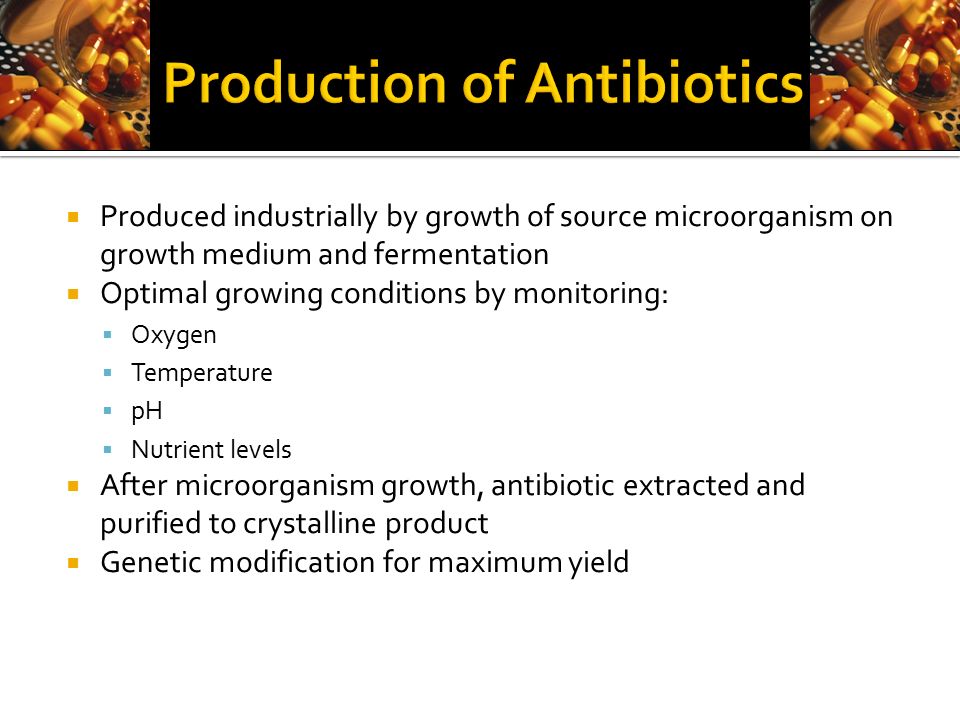 Production of Antibiotics

- Produced industrially by growth of source microorganism on growth medium and fermentation
- Optimal growing conditions by monitoring:
  - Oxygen
  - Temperature
  - pH
  - Nutrient levels
- After microorganism growth, antibiotic extracted and purified to crystalline product
- Genetic modification for maximum yield